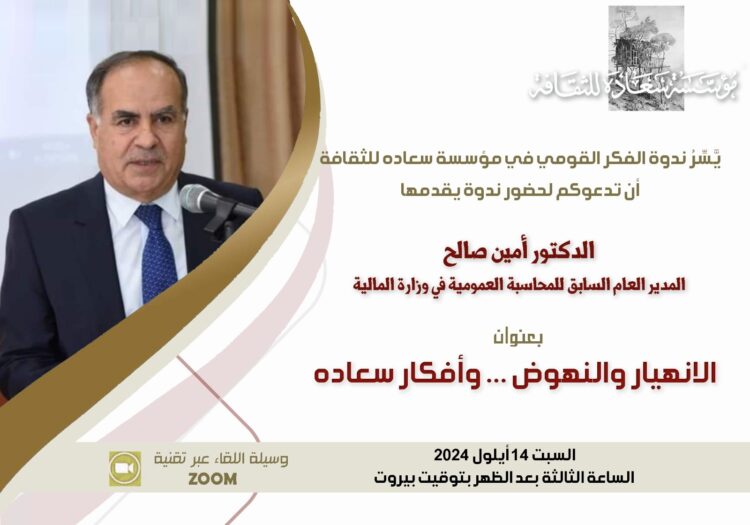 مؤسسة سعاده للثقافة

يَسّرُ ندوة الفكر القومي في مؤسسة سعاده للثقافة
أن تدعوكم لحضور ندوة يقدمها

الدكتور أمين صالح
المدير العام السابق للمحاسبة العمومية في وزارة المالية

بعنوان
الانهيار والنهوض ... وأفكار سعاده

السبت 14 أيلول 2024
الساعة الثالثة بعد الظهر بتوقيت بيروت

وسيلة اللقاء عبر تقنية
ZOOM